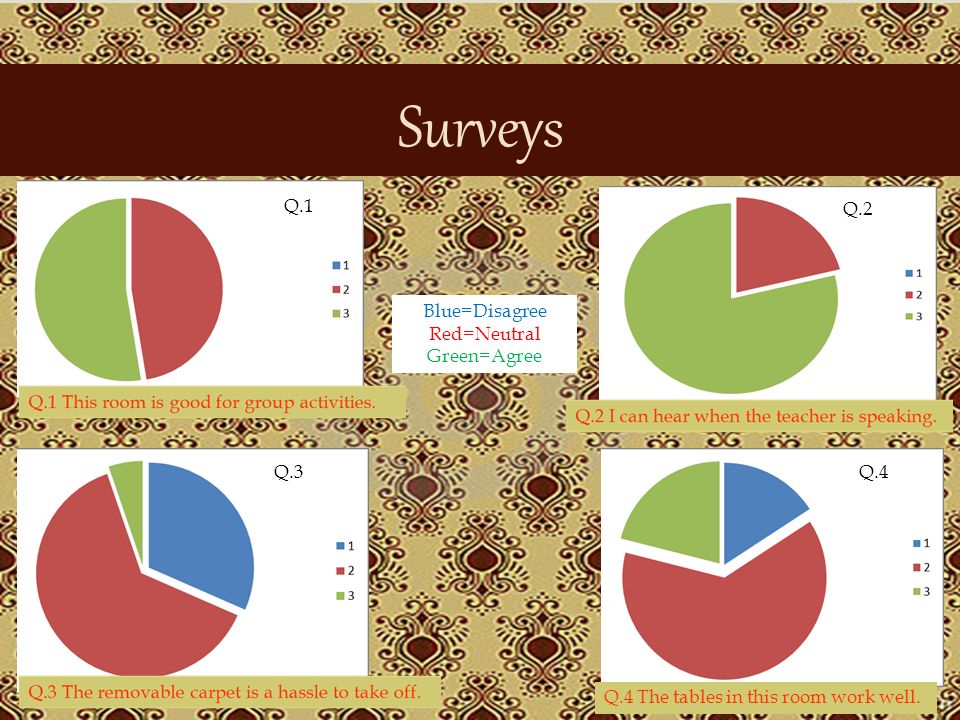 Surveys

Q.1

1
2
3

Q.1 This room is good for group activities.

Blue=Disagree
Red=Neutral
Green=Agree

Q.2

1
2
3

Q.2 I can hear when the teacher is speaking.

Q.3

1
2
3

Q.3 The removable carpet is a hassle to take off.

Q.4

1
2
3

Q.4 The tables in this room work well.